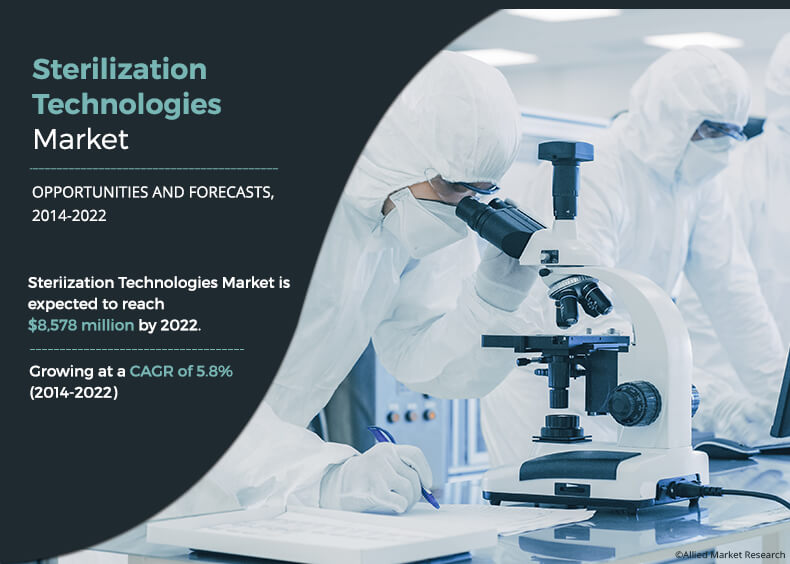 Sterilization Technologies Market

OPPORTUNITIES AND FORECASTS, 2014-2022

Steriization Technologies Market is expected to reach $8,578 million by 2022.

Growing at a CAGR of 5.8% (2014-2022)

©Allied Market Research